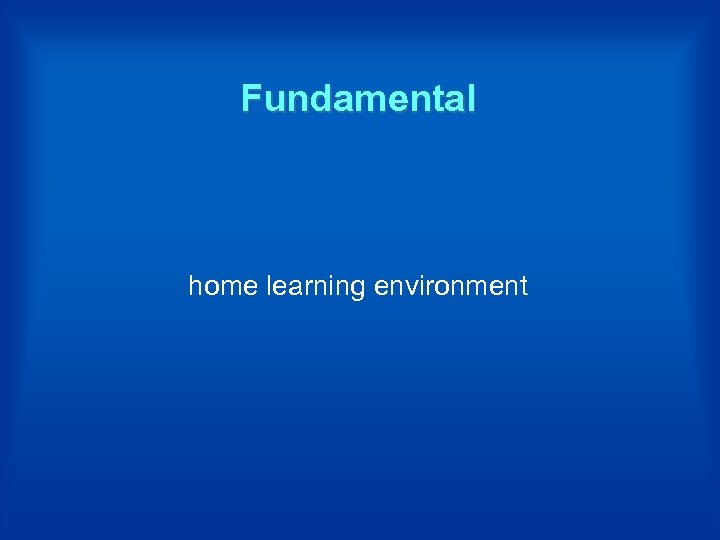 Fundamental

home learning environment